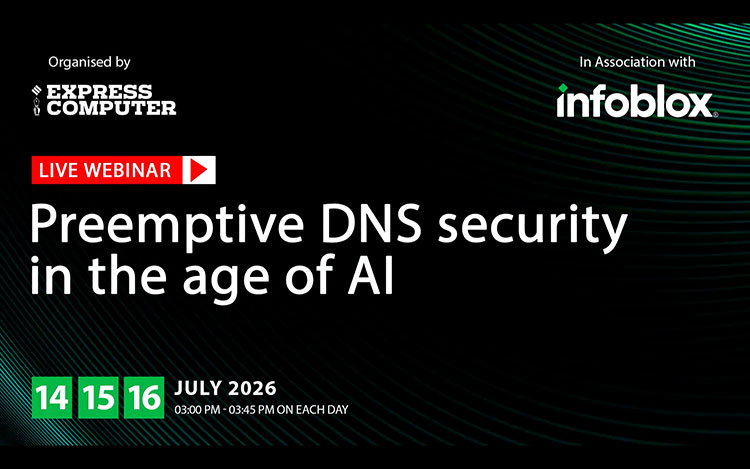 Organised by

EXPRESS COMPUTER

In Association with

infoblox

LIVE WEBINAR

Preemptive DNS security in the age of AI

14 15 16 JULY 2026

03:00 PM - 03:45 PM ON EACH DAY